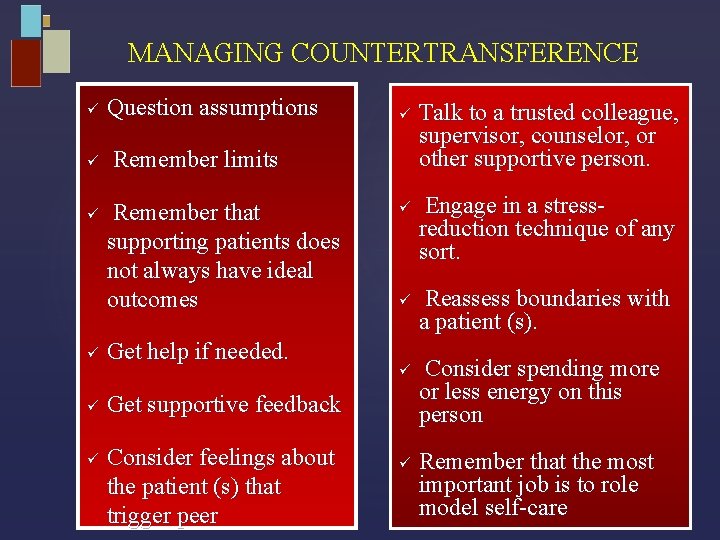 MANAGING COUNTERTRANSFERENCE

✓ Question assumptions

✓ Remember limits

✓ Remember that supporting patients does not always have ideal outcomes

✓ Get help if needed.

✓ Get supportive feedback

✓ Consider feelings about the patient (s) that trigger peer

✓ Talk to a trusted colleague, supervisor, counselor, or other supportive person.

✓ Engage in a stress-reduction technique of any sort.

✓ Reassess boundaries with a patient (s).

✓ Consider spending more or less energy on this person

✓ Remember that the most important job is to role model self-care